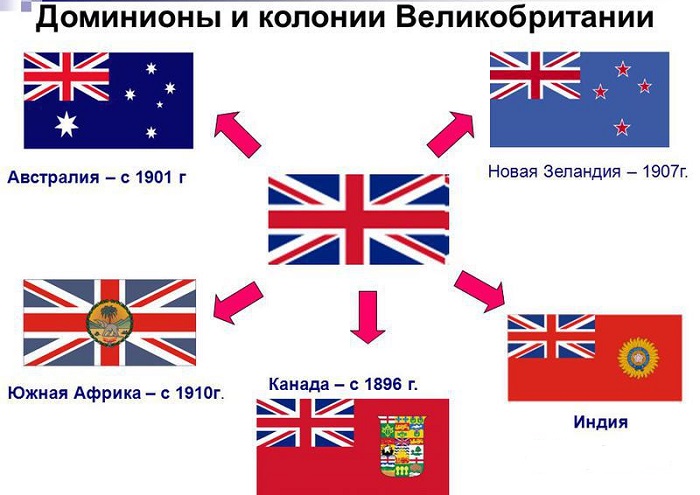 Доминионы и колонии Великобритании

Австралия – с 1901 г

Новая Зеландия – 1907г.

Южная Африка – с 1910г.

Канада – с 1896 г.

Индия